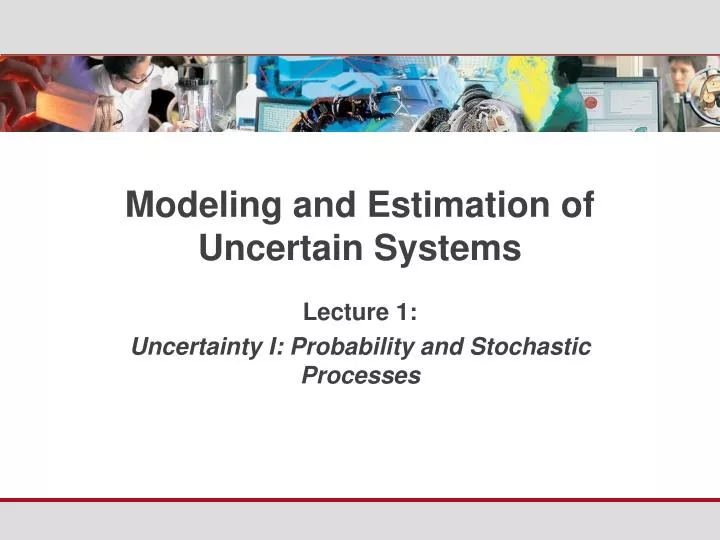 Modeling and Estimation of Uncertain Systems

Lecture 1:

Uncertainty I: Probability and Stochastic Processes